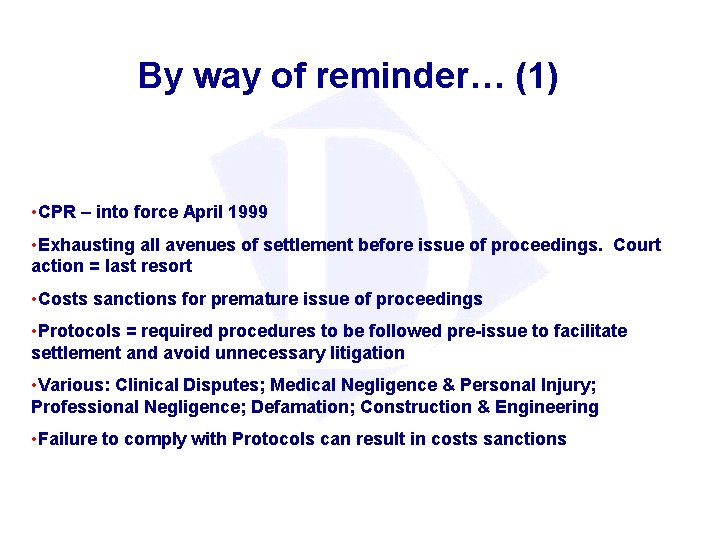 By way of reminder… (1)

•CPR – into force April 1999

•Exhausting all avenues of settlement before issue of proceedings. Court action = last resort

•Costs sanctions for premature issue of proceedings

•Protocols = required procedures to be followed pre-issue to facilitate settlement and avoid unnecessary litigation

•Various: Clinical Disputes; Medical Negligence & Personal Injury; Professional Negligence; Defamation; Construction & Engineering

•Failure to comply with Protocols can result in costs sanctions